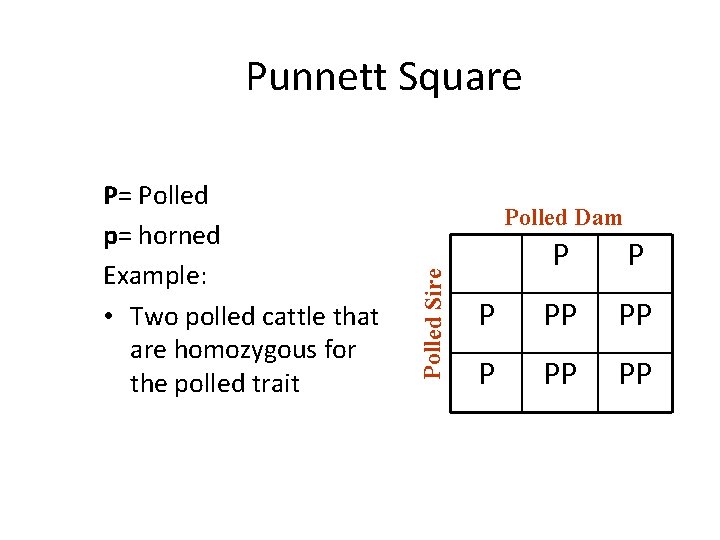 Punnett Square

P= Polled

p= horned

Example:

• Two polled cattle that are homozygous for the polled trait

Polled Dam

Polled Sire

|   | P | P |
|---|---|---|
| P | PP | PP |
| P | PP | PP |